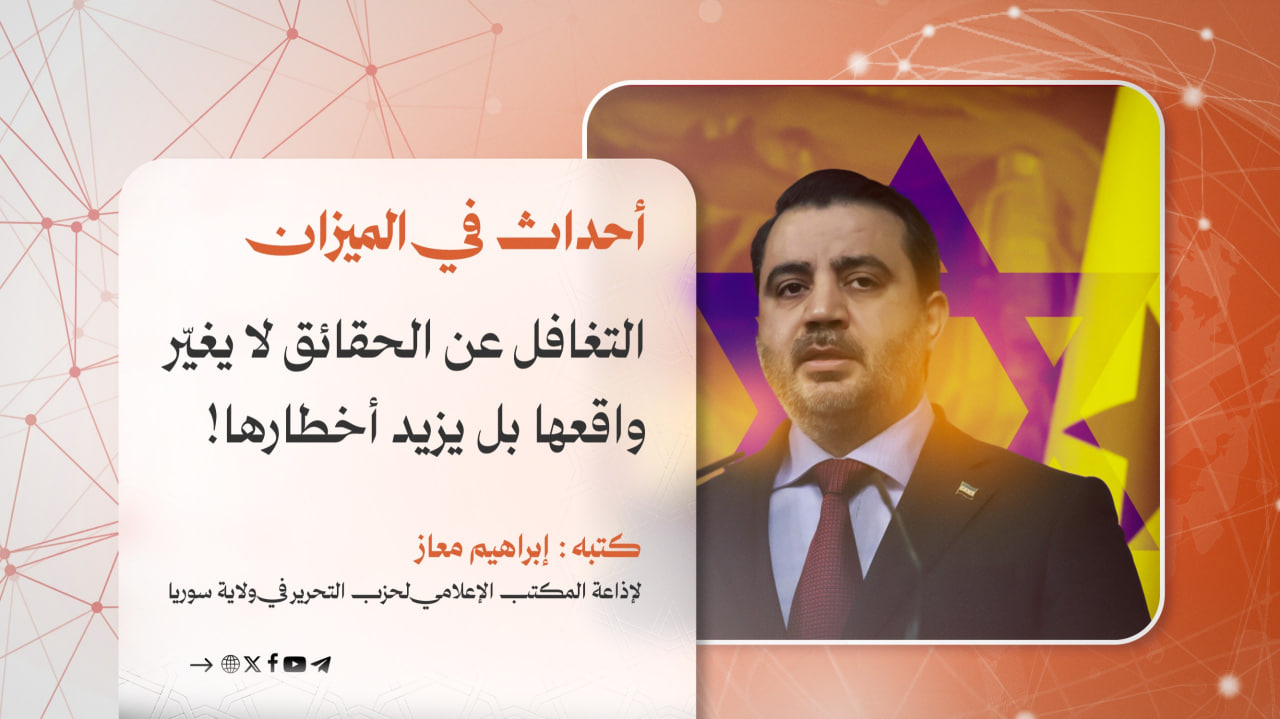 أحداث في الميزان

التغافل عن الحقائق لا يغيّر واقعها بل يزيد أخطارها!

كتبه : إبراهيم معاز

لإذاعة المكتب الإعلامي لحزب التحرير في ولاية سوريا